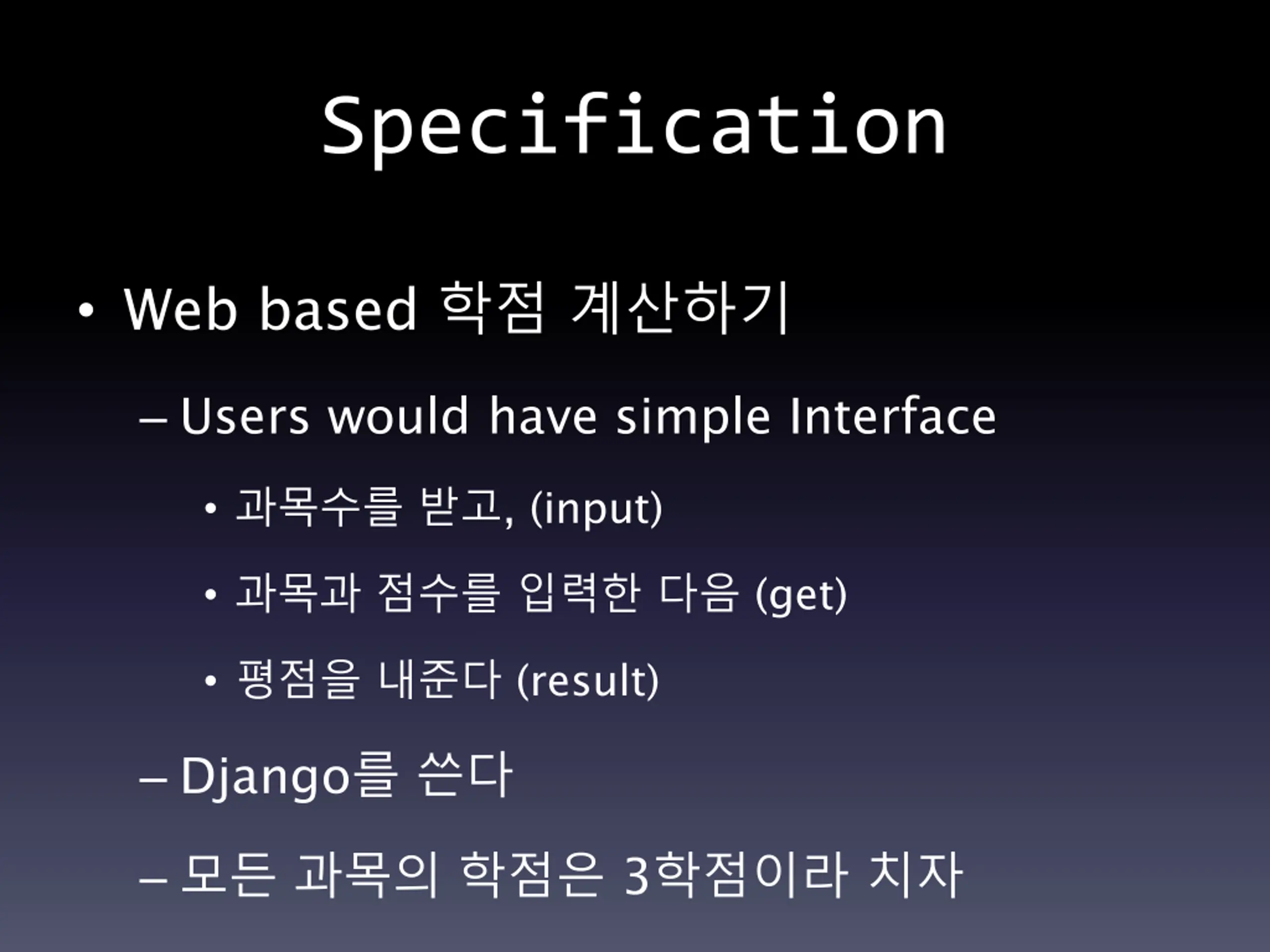 Specification

• Web based 학점 계산하기

– Users would have simple Interface

• 과목수를 받고, (input)

• 과목과 점수를 입력한 다음 (get)

• 평점을 내준다 (result)

– Django를 쓴다

– 모든 과목의 학점은 3학점이라 치자